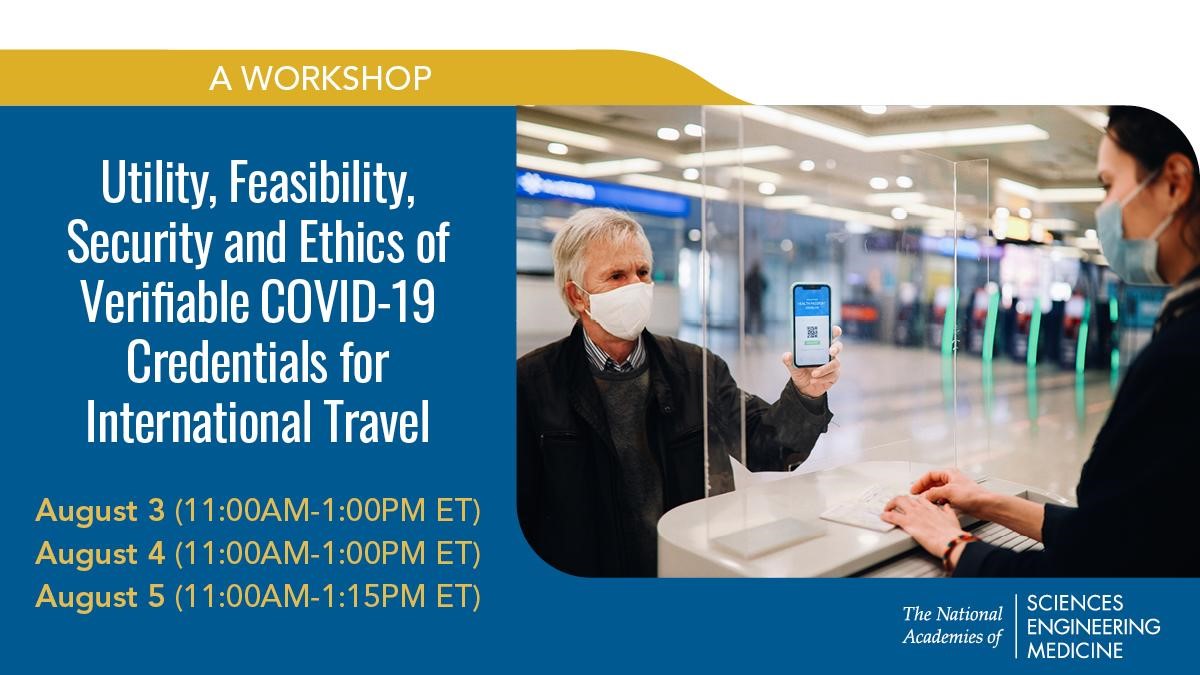 A WORKSHOP

Utility, Feasibility, Security and Ethics of Verifiable COVID-19 Credentials for International Travel

August 3 (11:00AM-1:00PM ET)
August 4 (11:00AM-1:00PM ET)
August 5 (11:00AM-1:15PM ET)

The National Academies of SCIENCES ENGINEERING MEDICINE